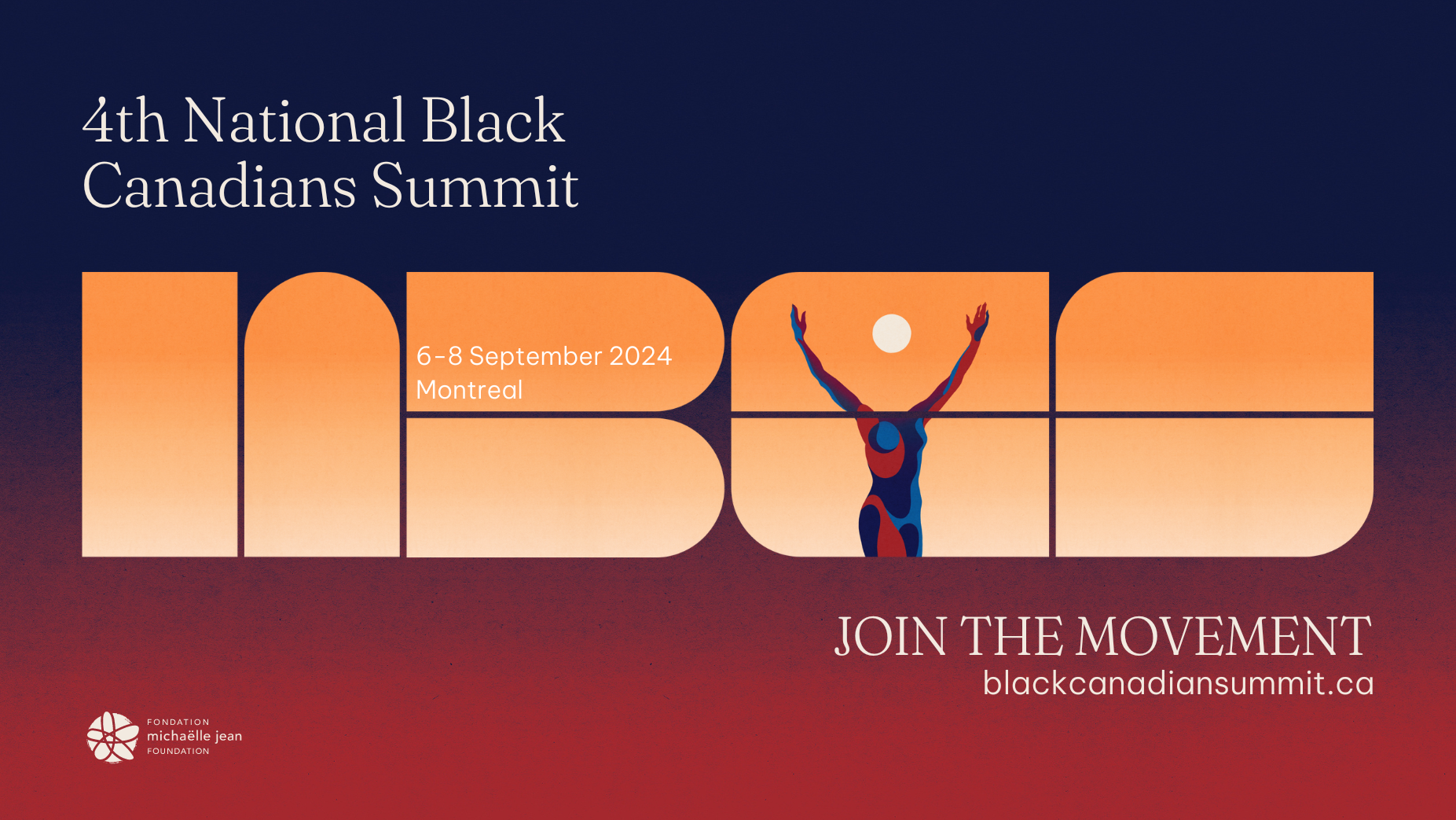 4th National Black Canadians Summit

6-8 September 2024
Montreal

JOIN THE MOVEMENT
blackcanadiansummit.ca

FONDATION
michaëlle jean
FOUNDATION